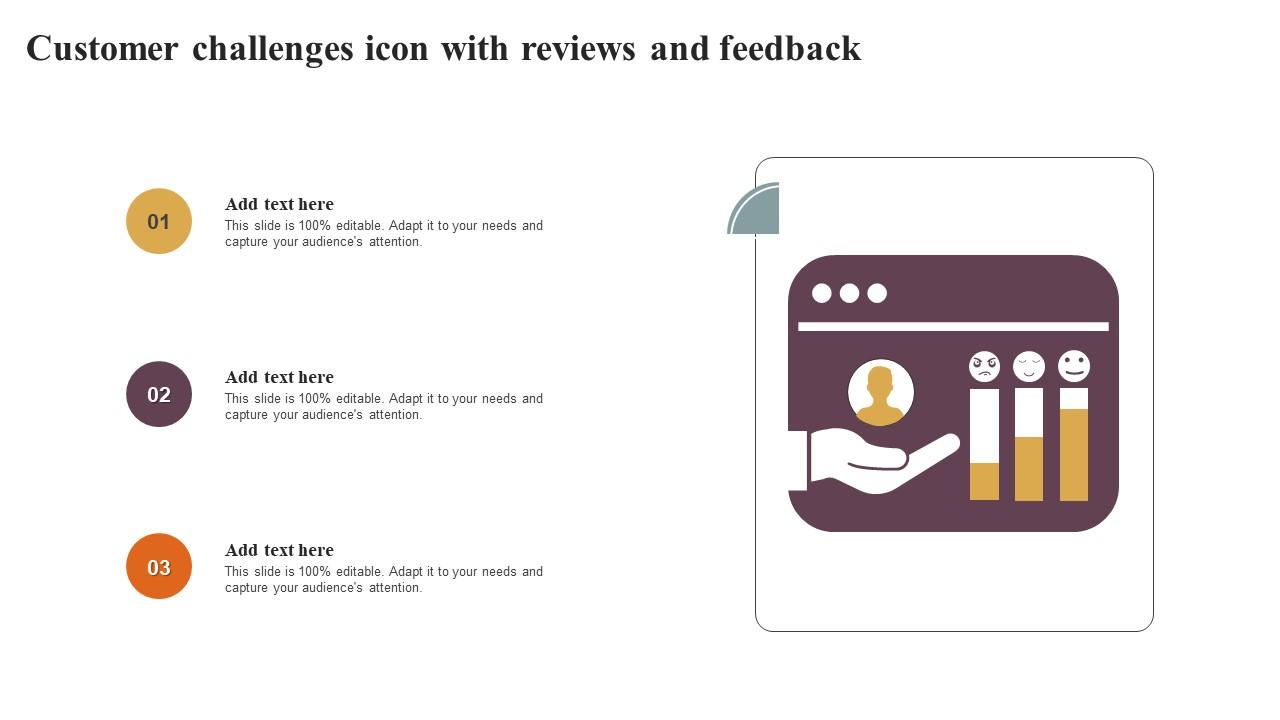 Customer challenges icon with reviews and feedback

01

Add text here

This slide is 100% editable. Adapt it to your needs and capture your audience's attention.

02

Add text here

This slide is 100% editable. Adapt it to your needs and capture your audience's attention.

03

Add text here

This slide is 100% editable. Adapt it to your needs and capture your audience's attention.